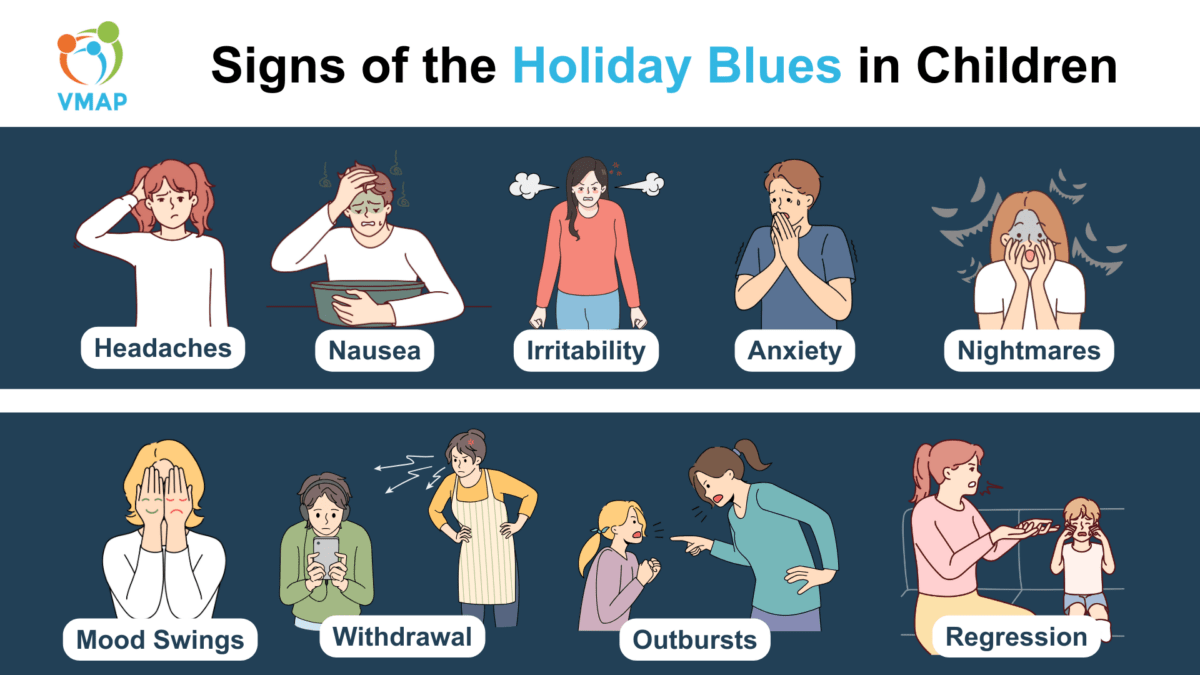 VMAP

Signs of the Holiday Blues in Children

Headaches

Nausea

Irritability

Anxiety

Nightmares

Mood Swings

Withdrawal

Outbursts

Regression